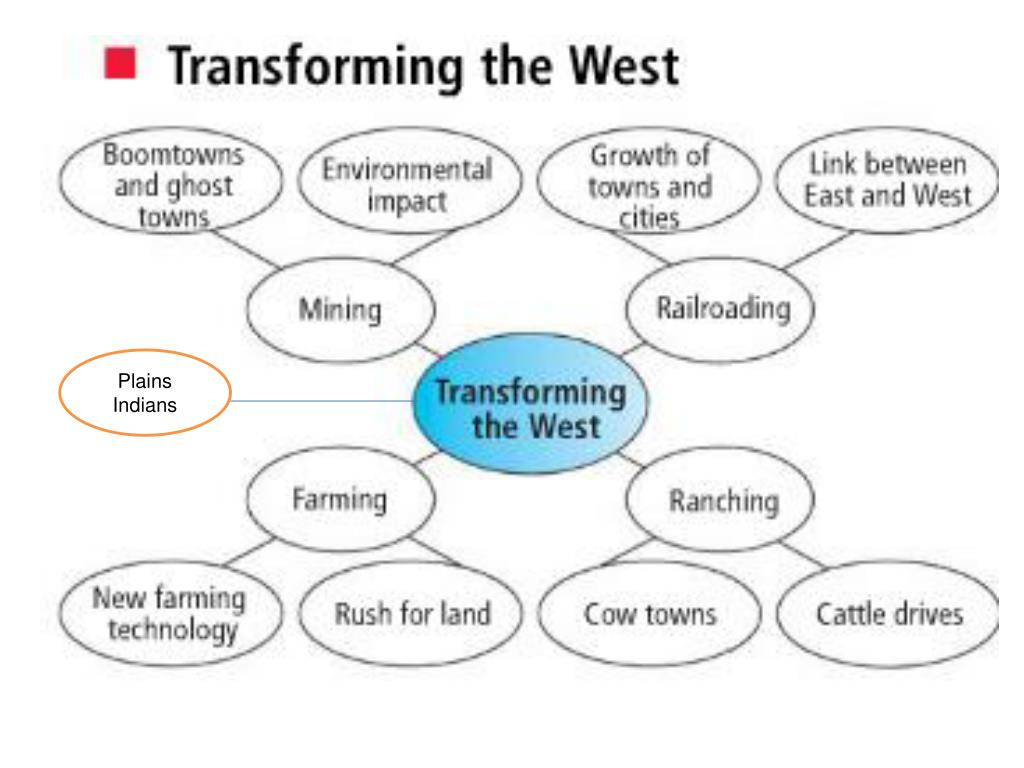 Transforming the West

Boomtowns and ghost towns

Environmental impact

Growth of towns and cities

Link between East and West

Mining

Railroading

Plains Indians

Transforming the West

Farming

Ranching

New farming technology

Rush for land

Cow towns

Cattle drives